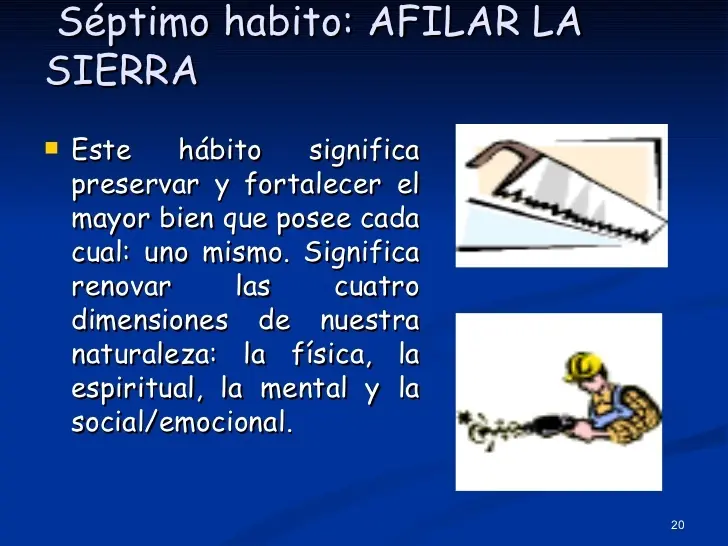 Séptimo habito: AFILAR LA SIERRA

Este hábito significa preservar y fortalecer el mayor bien que posee cada cual: uno mismo. Significa renovar las cuatro dimensiones de nuestra naturaleza: la física, la espiritual, la mental y la social/emocional.

20